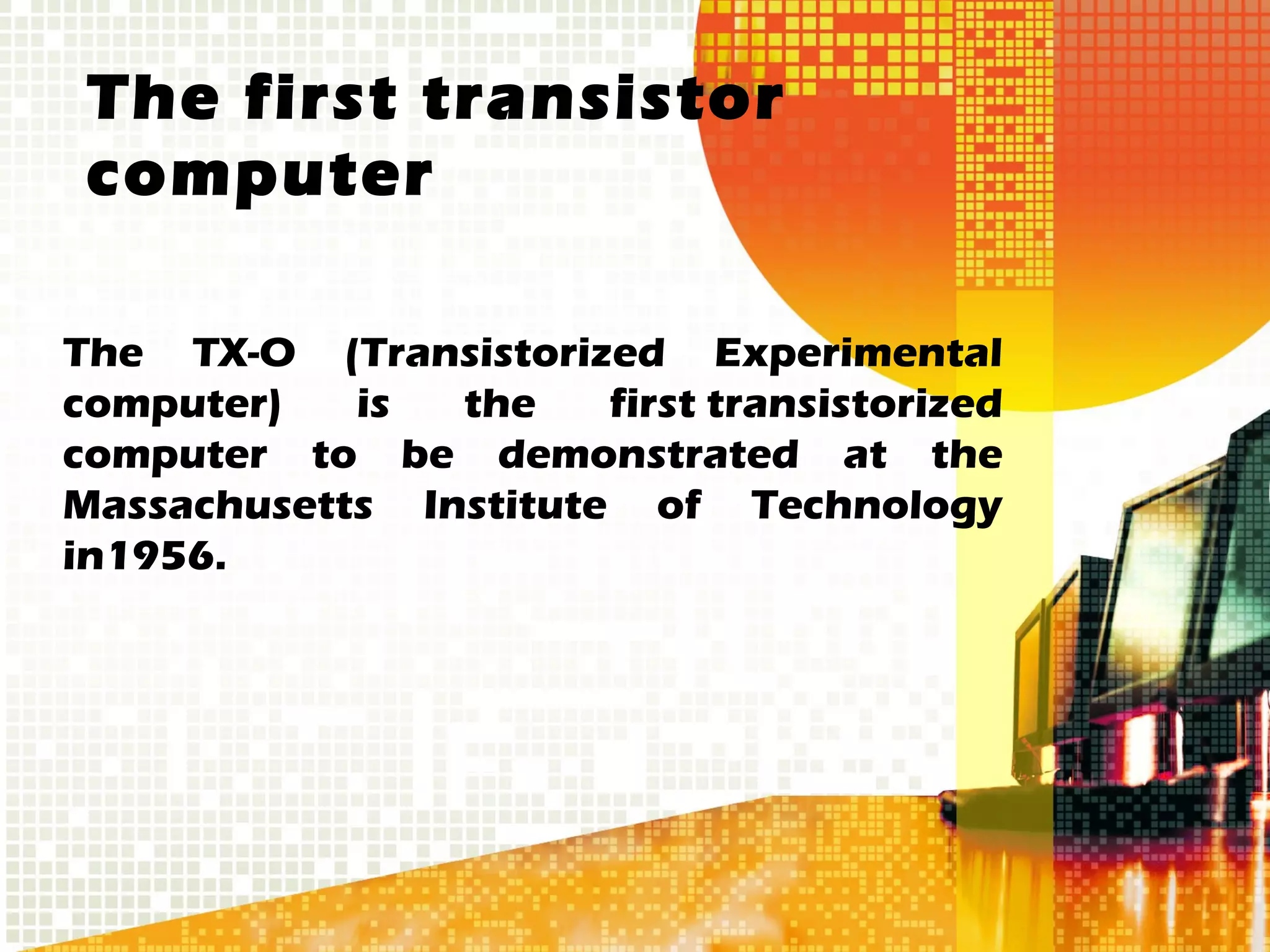 The first transistor computer

The TX-O (Transistorized Experimental computer) is the first transistorized computer to be demonstrated at the Massachusetts Institute of Technology in1956.